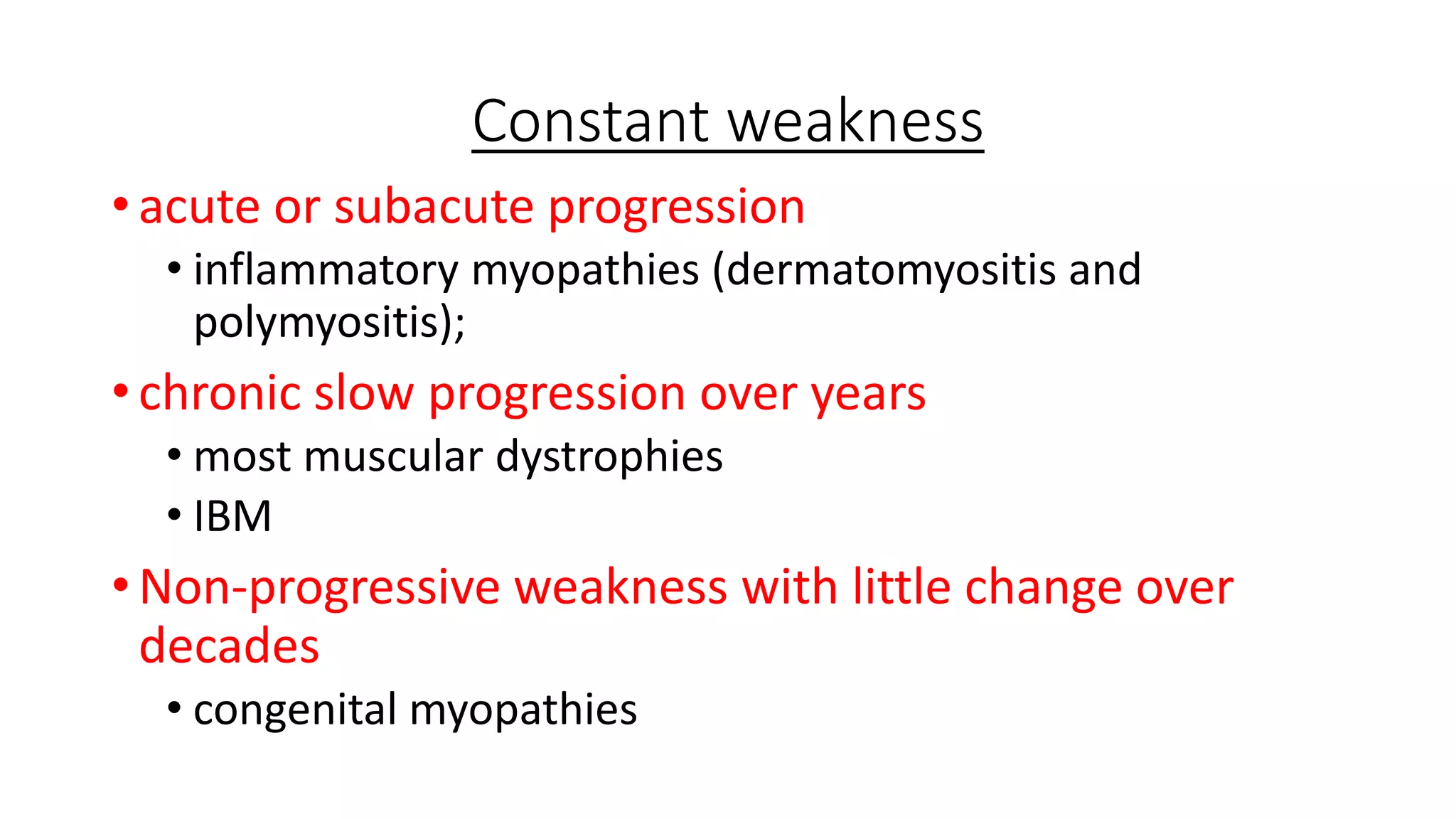 Constant weakness

• acute or subacute progression
  • inflammatory myopathies (dermatomyositis and polymyositis);
• chronic slow progression over years
  • most muscular dystrophies
  • IBM
• Non-progressive weakness with little change over decades
  • congenital myopathies